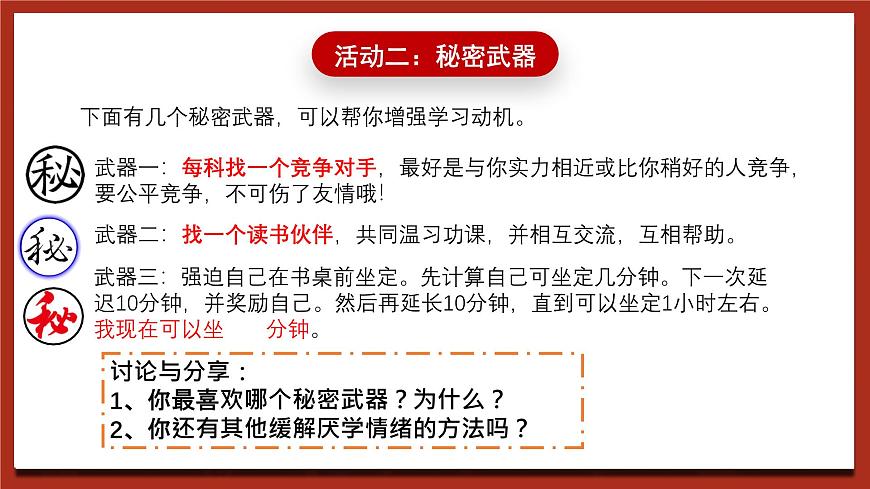 活动二：秘密武器

下面有几个秘密武器，可以帮你增强学习动机。

秘

武器一：每科找一个竞争对手，最好是与你实力相近或比你稍好的人竞争，要公平竞争，不可伤了友情哦！

秘

武器二：找一个读书伙伴，共同温习功课，并相互交流，互相帮助。

秘

武器三：强迫自己在书桌前坐定。先计算自己可坐定几分钟。下一次延迟10分钟，并奖励自己。然后再延长10分钟，直到可以坐定1小时左右。我现在可以坐　　分钟。

讨论与分享：
1、你最喜欢哪个秘密武器？为什么？
2、你还有其他缓解厌学情绪的方法吗？